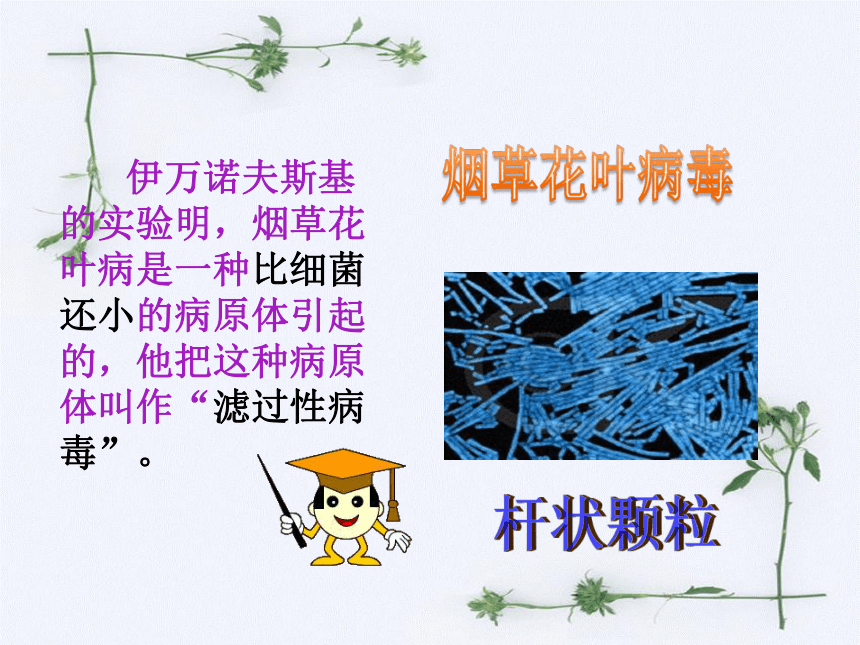 伊万诺夫斯基的实验明，烟草花叶病是一种比细菌还小的病原体引起的，他把这种病原体叫作“滤过性病毒”。

烟草花叶病毒

杆状颗粒